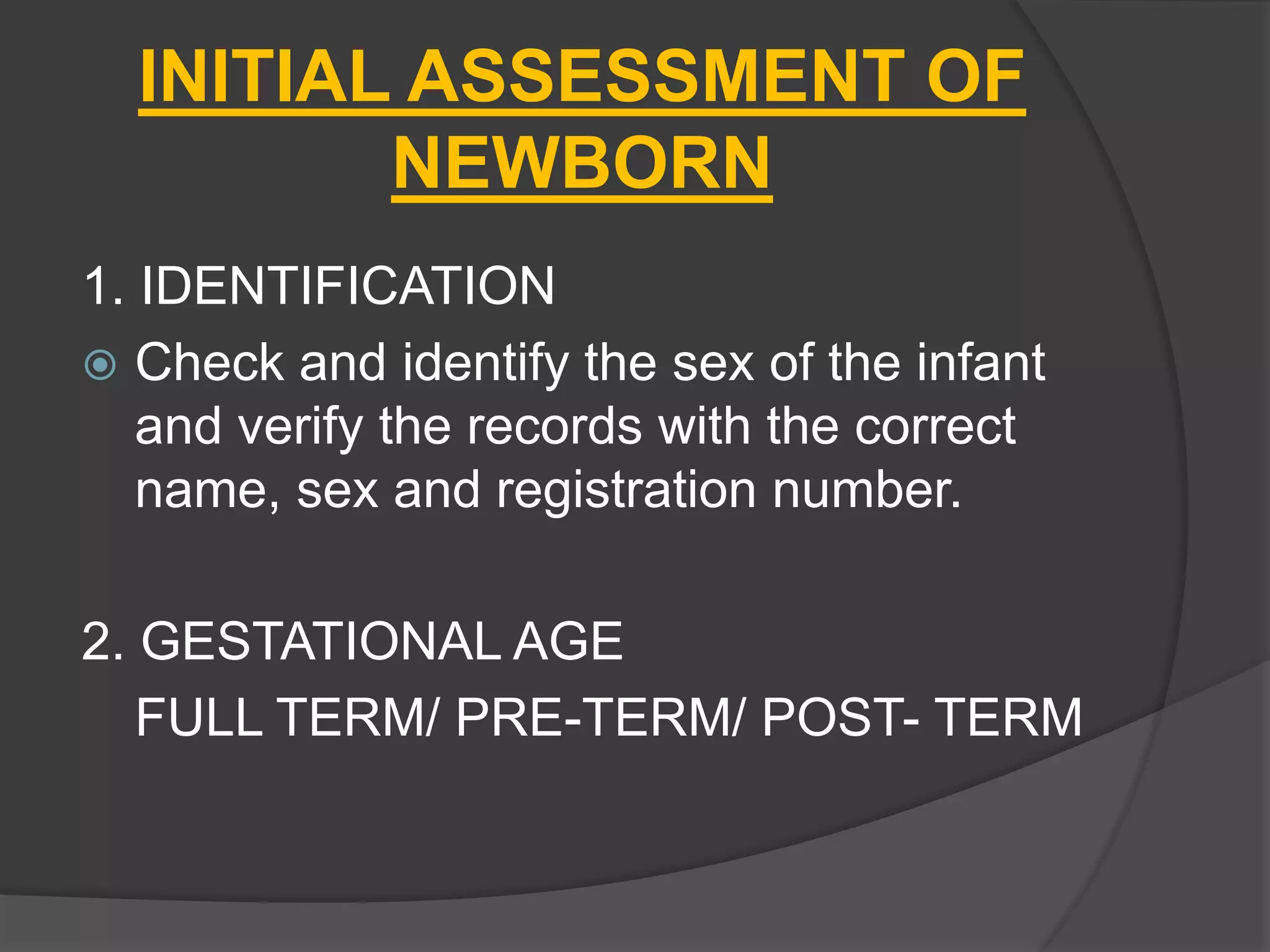 INITIAL ASSESSMENT OF NEWBORN

1. IDENTIFICATION

Check and identify the sex of the infant and verify the records with the correct name, sex and registration number.

2. GESTATIONAL AGE

FULL TERM/ PRE-TERM/ POST- TERM